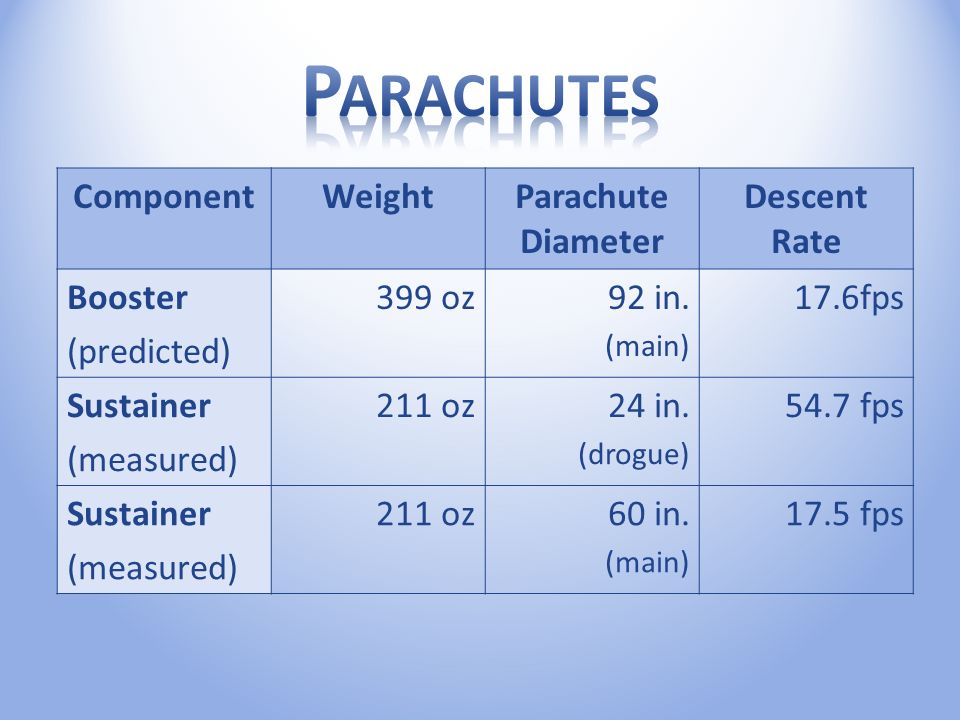 PARACHUTES

| Component | Weight | Parachute Diameter | Descent Rate |
|---|---|---|---|
| Booster (predicted) | 399 oz | 92 in. (main) | 17.6fps |
| Sustainer (measured) | 211 oz | 24 in. (drogue) | 54.7 fps |
| Sustainer (measured) | 211 oz | 60 in. (main) | 17.5 fps |